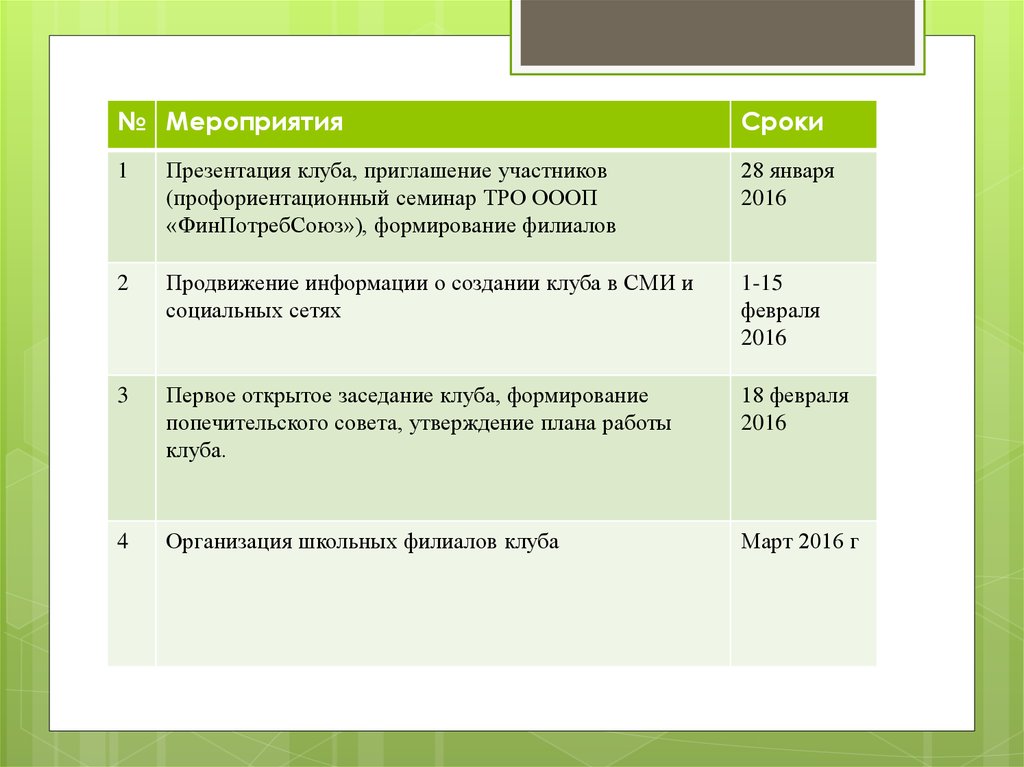 | № | Мероприятия | Сроки |
|---|---|---|
| 1 | Презентация клуба, приглашение участников (профориентационный семинар ТРО ОООП «ФинПотребСоюз»), формирование филиалов | 28 января 2016 |
| 2 | Продвижение информации о создании клуба в СМИ и социальных сетях | 1-15 февраля 2016 |
| 3 | Первое открытое заседание клуба, формирование попечительского совета, утверждение плана работы клуба. | 18 февраля 2016 |
| 4 | Организация школьных филиалов клуба | Март 2016 г |